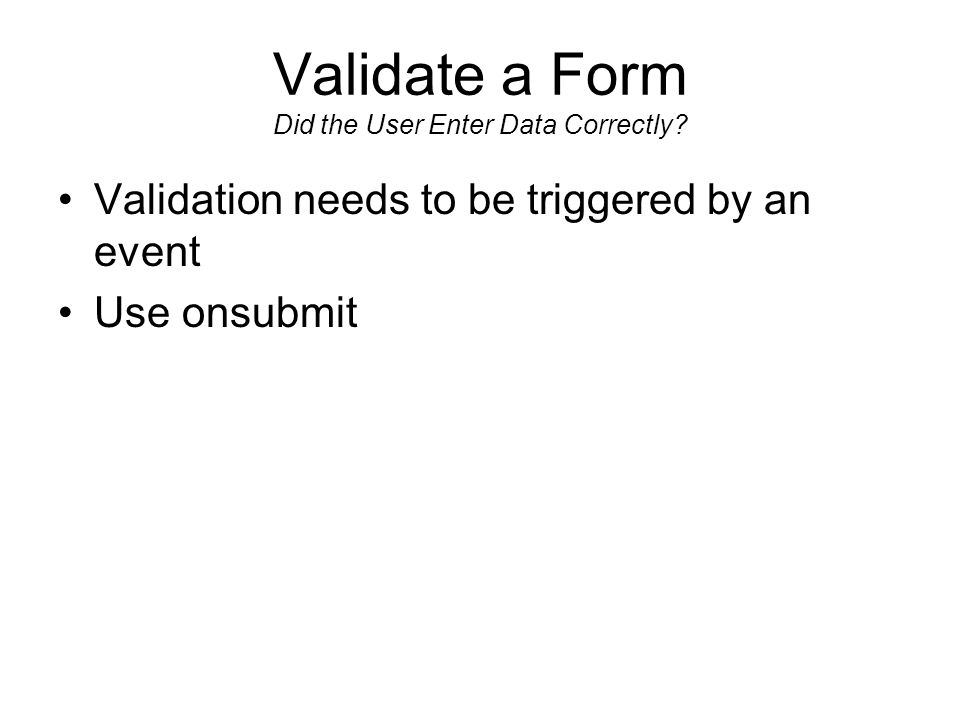 Validate a Form
Did the User Enter Data Correctly?

• Validation needs to be triggered by an event
• Use onsubmit